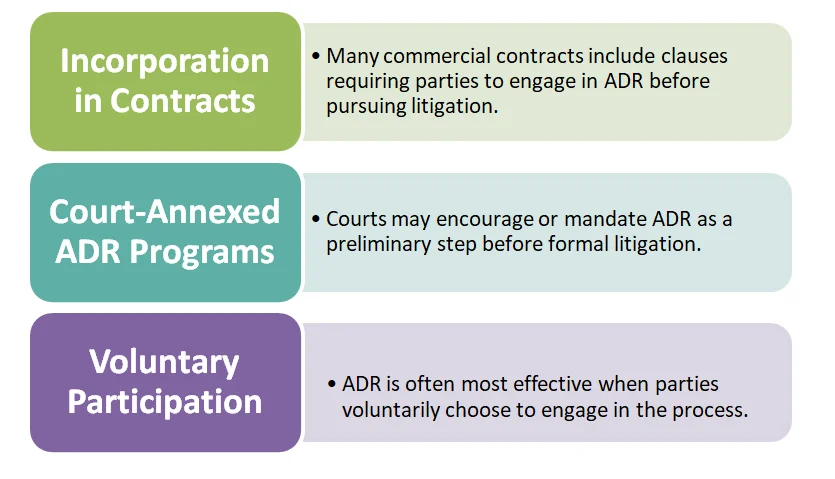 Incorporation in Contracts

• Many commercial contracts include clauses requiring parties to engage in ADR before pursuing litigation.

Court-Annexed ADR Programs

• Courts may encourage or mandate ADR as a preliminary step before formal litigation.

Voluntary Participation

• ADR is often most effective when parties voluntarily choose to engage in the process.